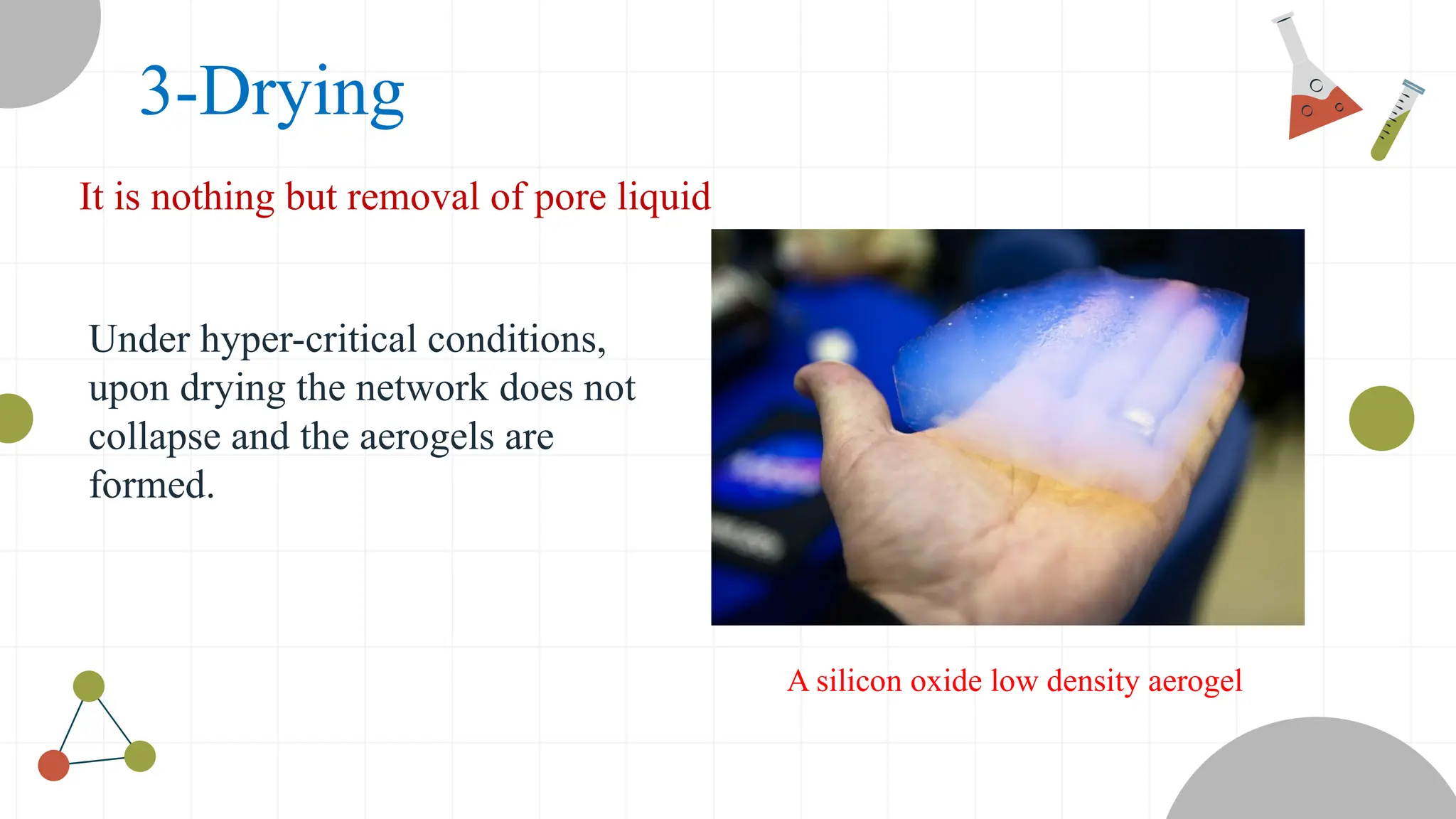 3-Drying

It is nothing but removal of pore liquid

Under hyper-critical conditions, upon drying the network does not collapse and the aerogels are formed.

A silicon oxide low density aerogel